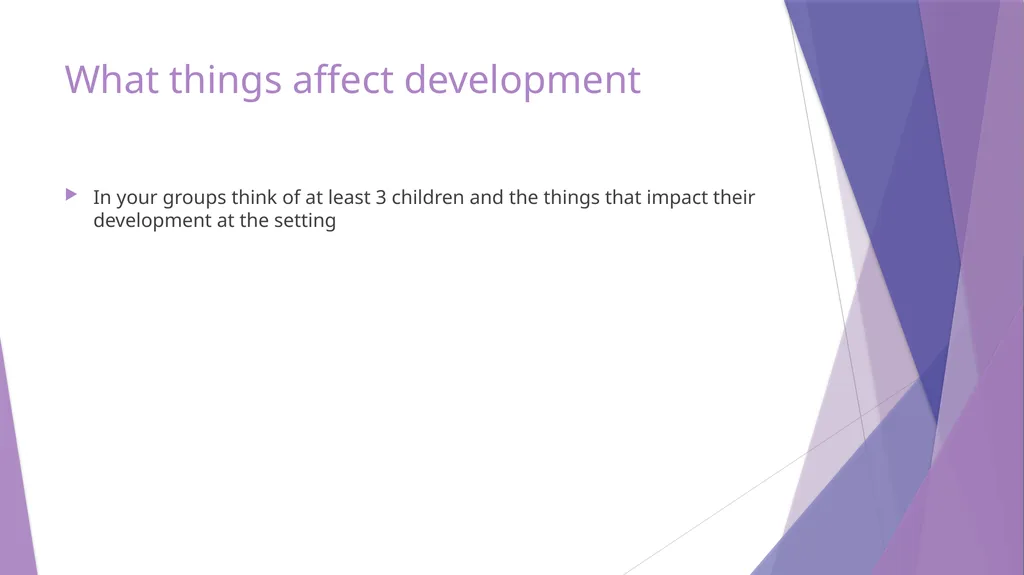 What things affect development

In your groups think of at least 3 children and the things that impact their development at the setting